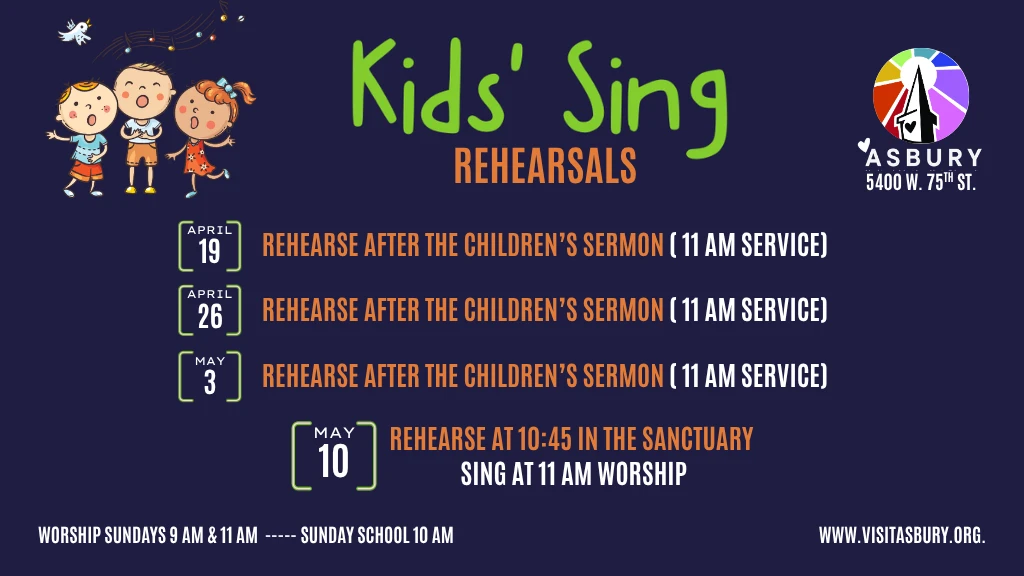 Kids' Sing
REHEARSALS

ASBURY
5400 W. 75$^{TH}$ ST.

APRIL
19
REHEARSE AFTER THE CHILDREN'S SERMON ( 11 AM SERVICE)

APRIL
26
REHEARSE AFTER THE CHILDREN'S SERMON ( 11 AM SERVICE)

MAY
3
REHEARSE AFTER THE CHILDREN'S SERMON ( 11 AM SERVICE)

MAY
10
REHEARSE AT 10:45 IN THE SANCTUARY
SING AT 11 AM WORSHIP

WORSHIP SUNDAYS 9 AM & 11 AM ----- SUNDAY SCHOOL 10 AM

WWW.VISITASBURY.ORG.